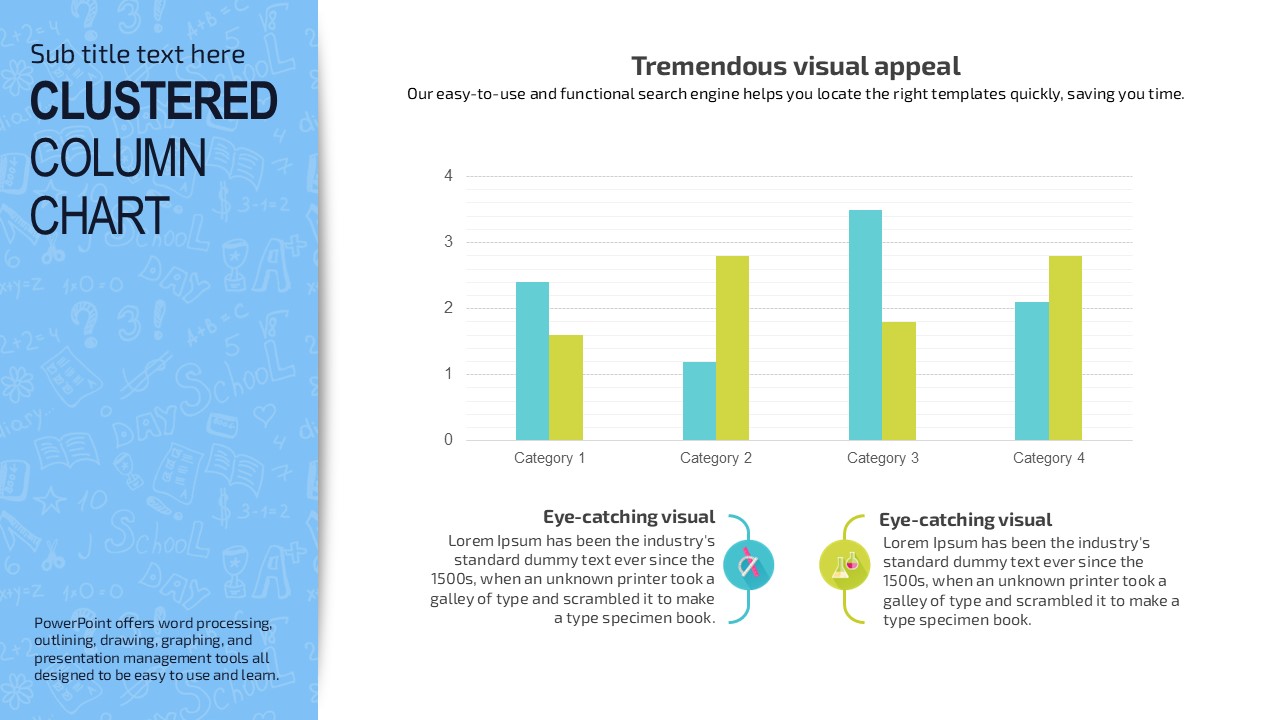 Sub title text here
CLUSTERED
COLUMN
CHART

PowerPoint offers word processing, outlining, drawing, graphing, and presentation management tools all designed to be easy to use and learn.

Tremendous visual appeal
Our easy-to-use and functional search engine helps you locate the right templates quickly, saving you time.

4
3
2
1
0
Category 1
Category 2
Category 3
Category 4

Eye-catching visual
Lorem Ipsum has been the industry's standard dummy text ever since the 1500s, when an unknown printer took a galley of type and scrambled it to make a type specimen book.

Eye-catching visual
Lorem Ipsum has been the industry's standard dummy text ever since the 1500s, when an unknown printer took a galley of type and scrambled it to make a type specimen book.